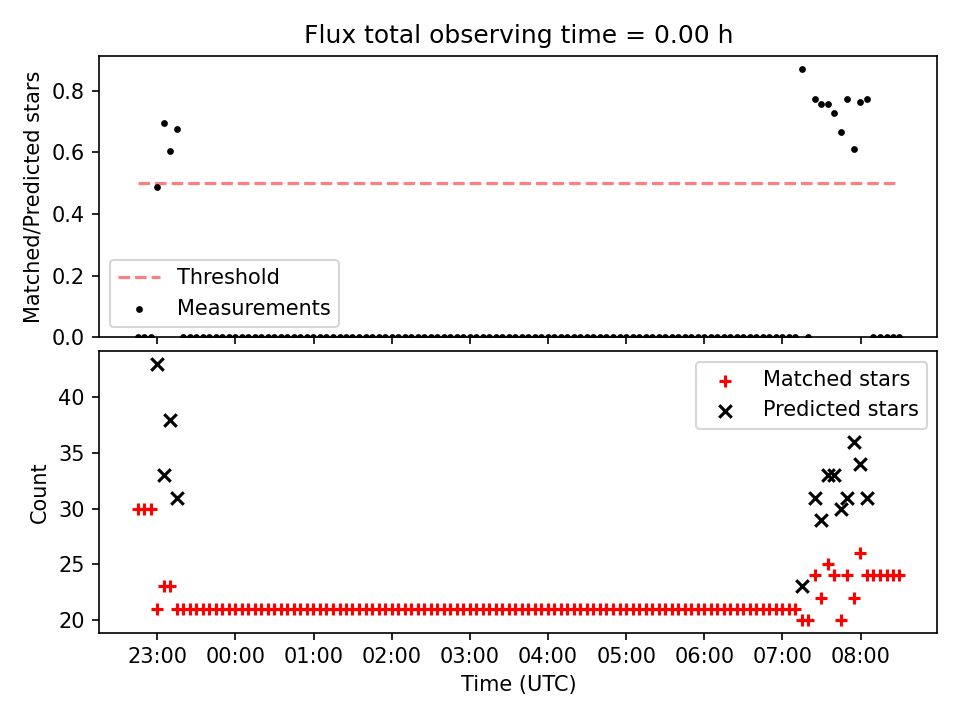 Flux total observing time = 0.00 h

Matched/Predicted stars

0.8
0.6
0.4
0.2
0.0

Threshold
Measurements

Count

40
35
30
25
20

Matched stars
Predicted stars

23:00 00:00 01:00 02:00 03:00 04:00 05:00 06:00 07:00 08:00

Time (UTC)